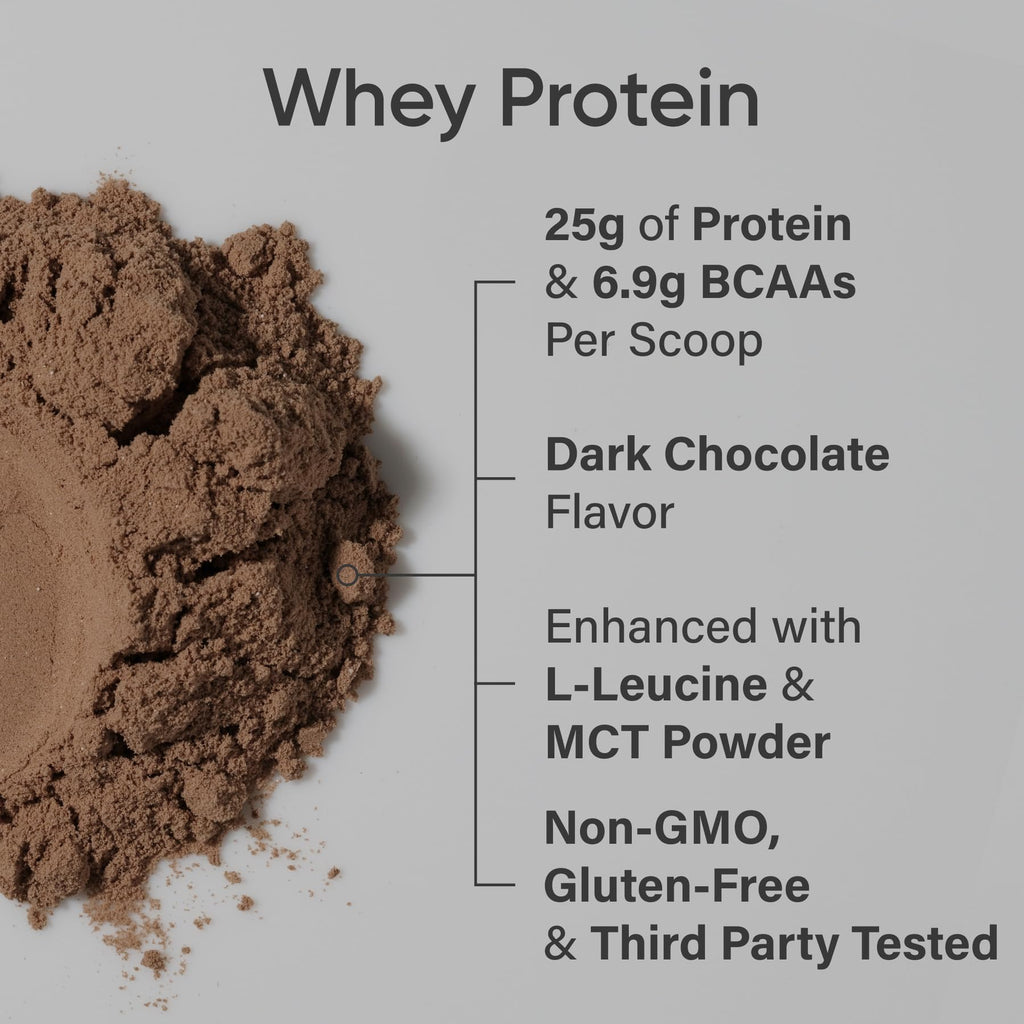 Whey Protein

25g of Protein & 6.9g BCAAs Per Scoop

Dark Chocolate Flavor

Enhanced with L-Leucine & MCT Powder

Non-GMO, Gluten-Free & Third Party Tested